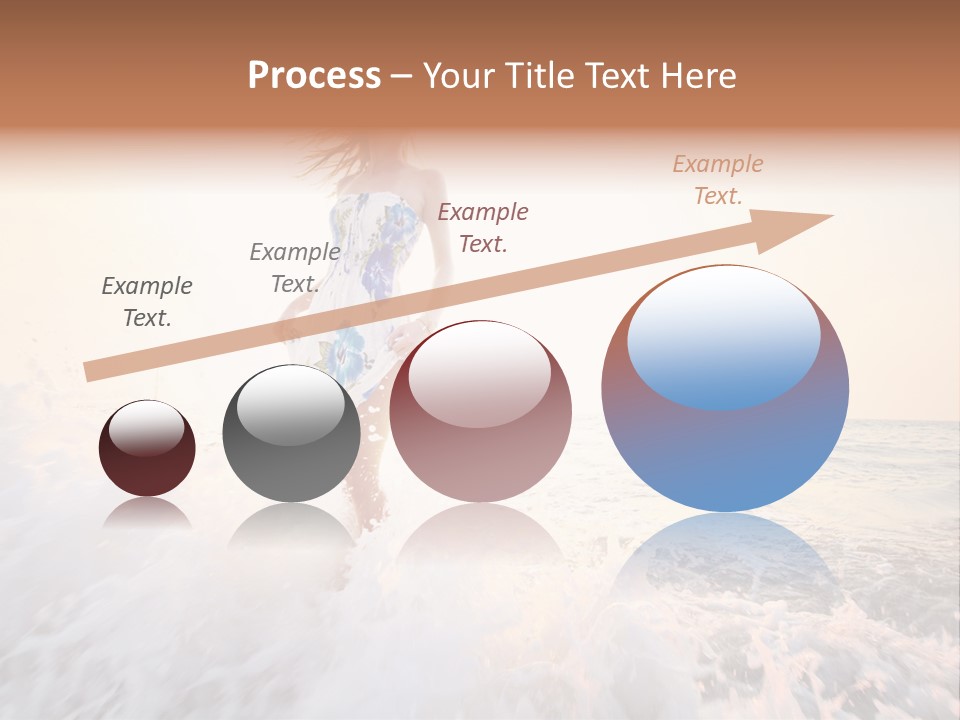 Process – Your Title Text Here

Example Text.

Example Text.

Example Text.

Example Text.